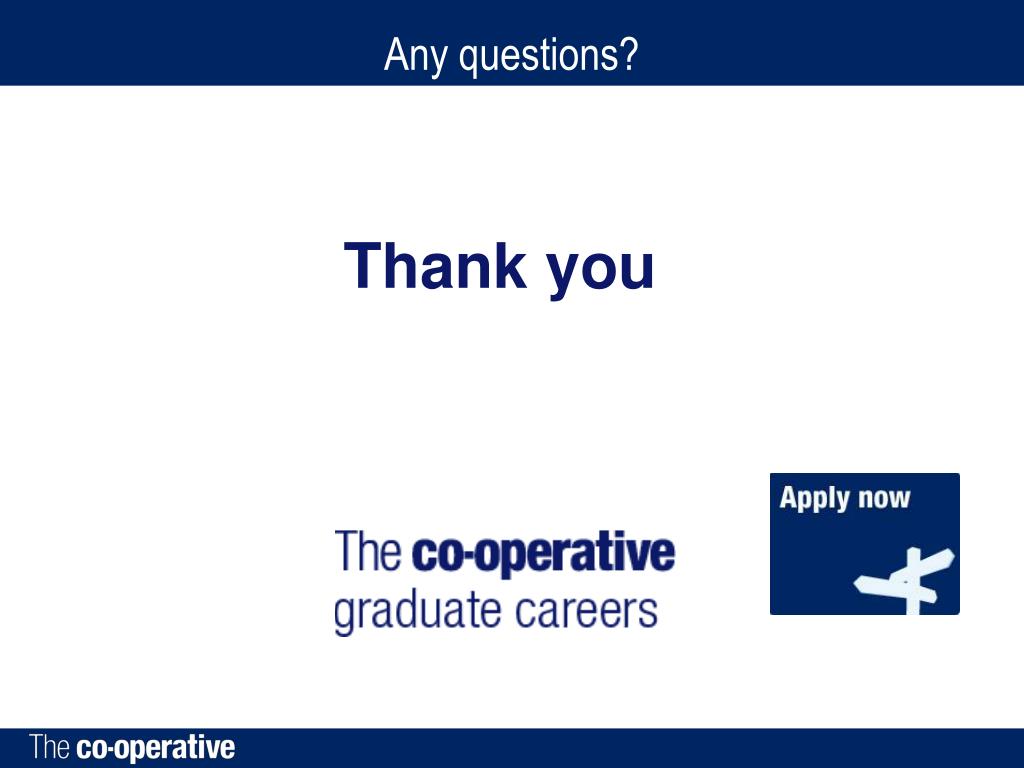 Any questions?

Thank you

The co-operative
graduate careers

Apply now

The co-operative